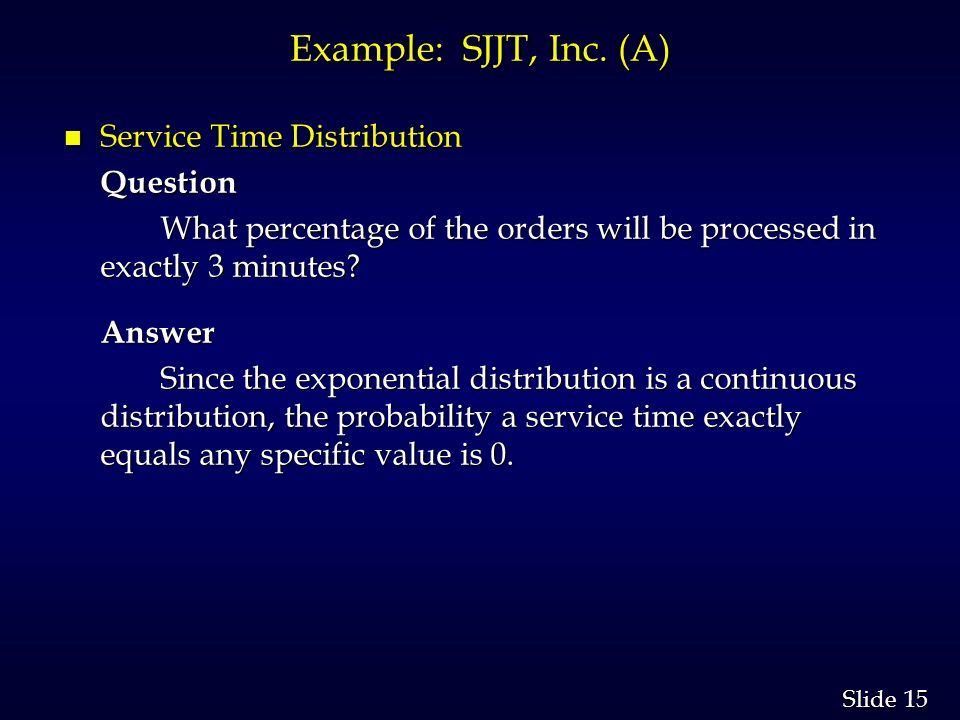 Example:  SJJT, Inc. (A)

Service Time Distribution

Question

What percentage of the orders will be processed in exactly 3 minutes?

Answer

Since the exponential distribution is a continuous distribution, the probability a service time exactly equals any specific value is 0.

Slide 15